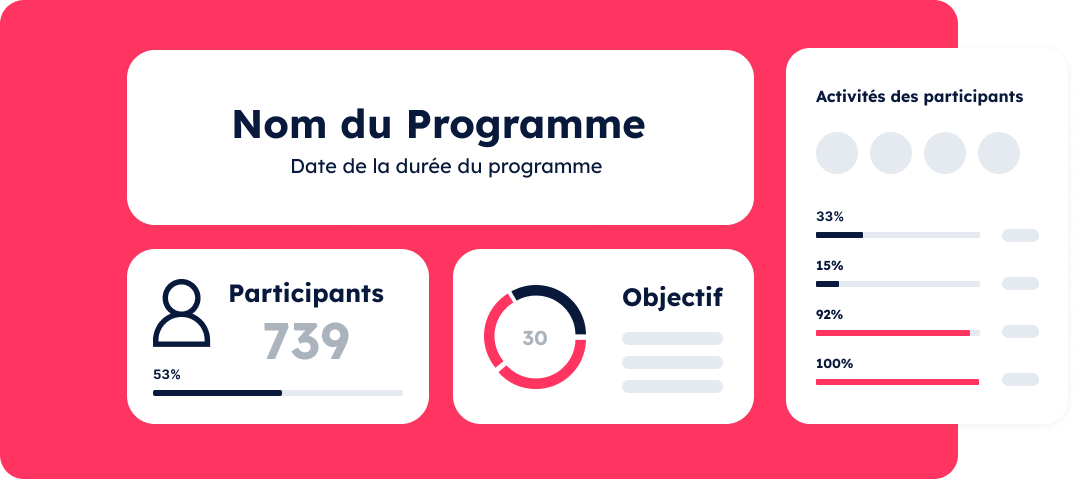 Nom du Programme
Date de la durée du programme

Participants
739
53%

30
Objectif

Activités des participants
33%
15%
92%
100%